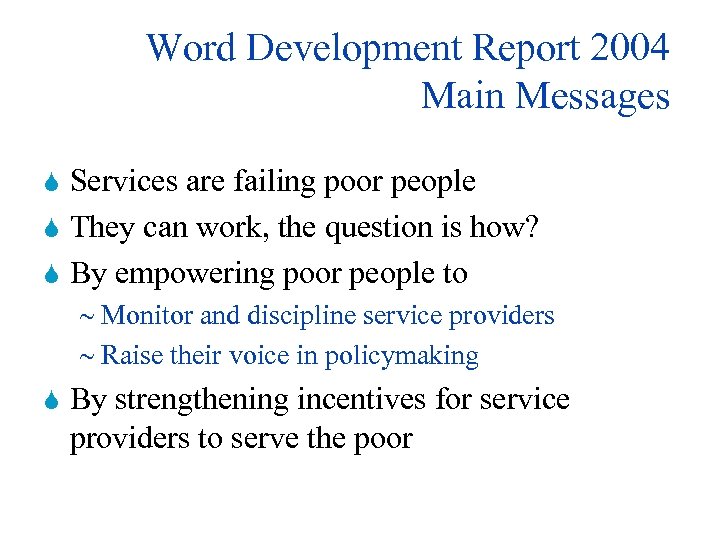 Word Development Report 2004
Main Messages

Services are failing poor people

They can work, the question is how?

By empowering poor people to

~ Monitor and discipline service providers

~ Raise their voice in policymaking

By strengthening incentives for service providers to serve the poor